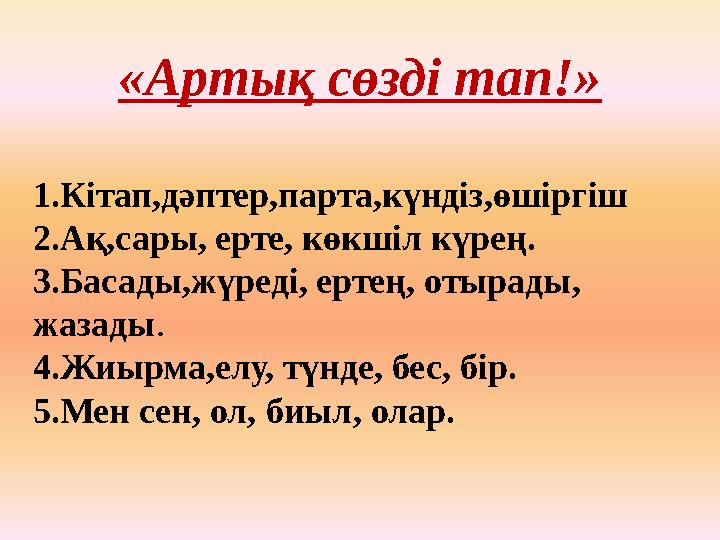 «Артық сөзді тап!»

1.Кітап,дәптер,парта,күндіз,өшіргіш
2.Ақ,сары, ерте, көкшіл күрең.
3.Басады,жүреді, ертең, отырады, жазады.
4.Жиырма,елу, түнде, бес, бір.
5.Мен сен, ол, биыл, олар.